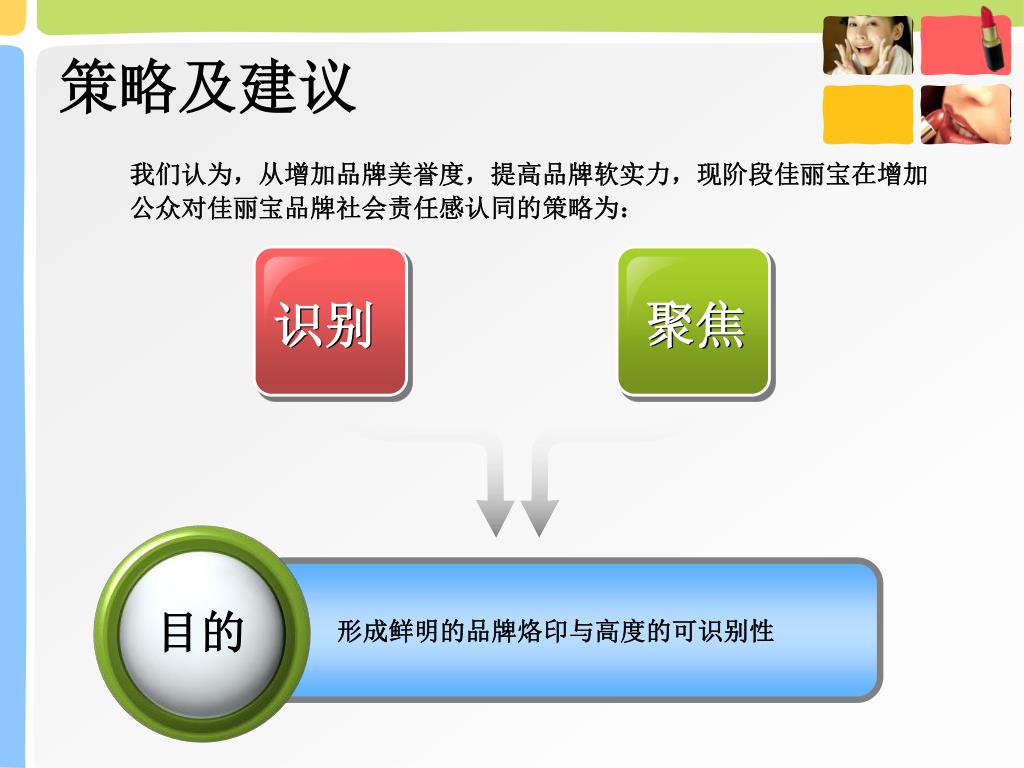 策略及建议

我们认为，从增加品牌美誉度，提高品牌软实力，现阶段佳丽宝在增加公众对佳丽宝品牌社会责任感认同的策略为：

识别

聚焦

目的

形成鲜明的品牌烙印与高度的可识别性